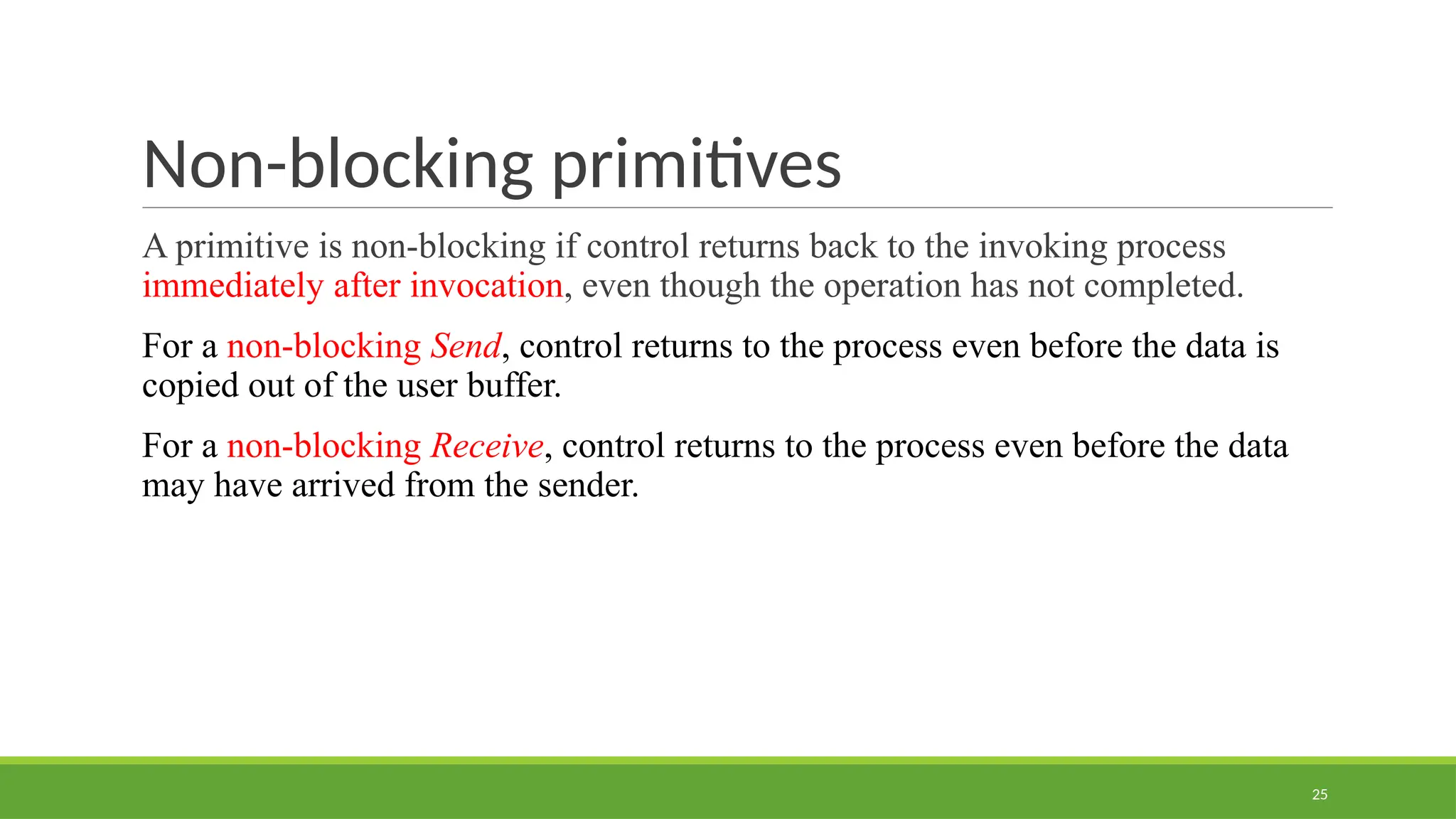 Non-blocking primitives

A primitive is non-blocking if control returns back to the invoking process immediately after invocation, even though the operation has not completed.

For a non-blocking Send, control returns to the process even before the data is copied out of the user buffer.

For a non-blocking Receive, control returns to the process even before the data may have arrived from the sender.

25